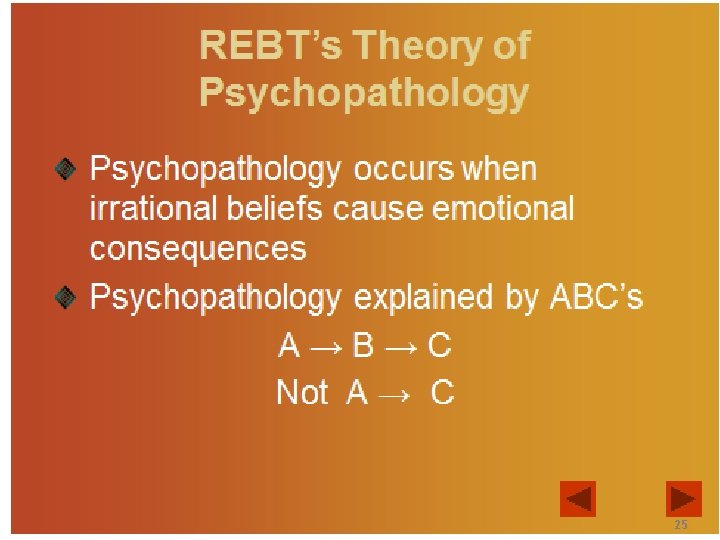 REBT's Theory of Psychopathology

• Psychopathology occurs when irrational beliefs cause emotional consequences

• Psychopathology explained by ABC's

A → B → C

Not A → C

25